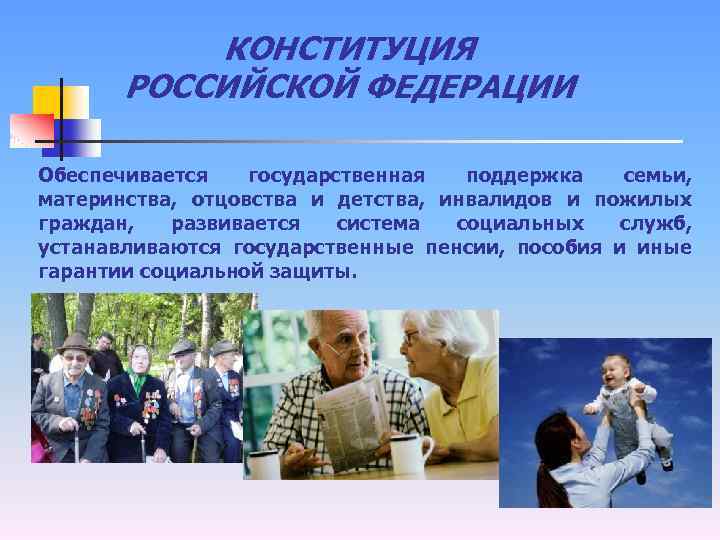 КОНСТИТУЦИЯ РОССИЙСКОЙ ФЕДЕРАЦИИ

Обеспечивается государственная поддержка семьи, материнства, отцовства и детства, инвалидов и пожилых граждан, развивается система социальных служб, устанавливаются государственные пенсии, пособия и иные гарантии социальной защиты.